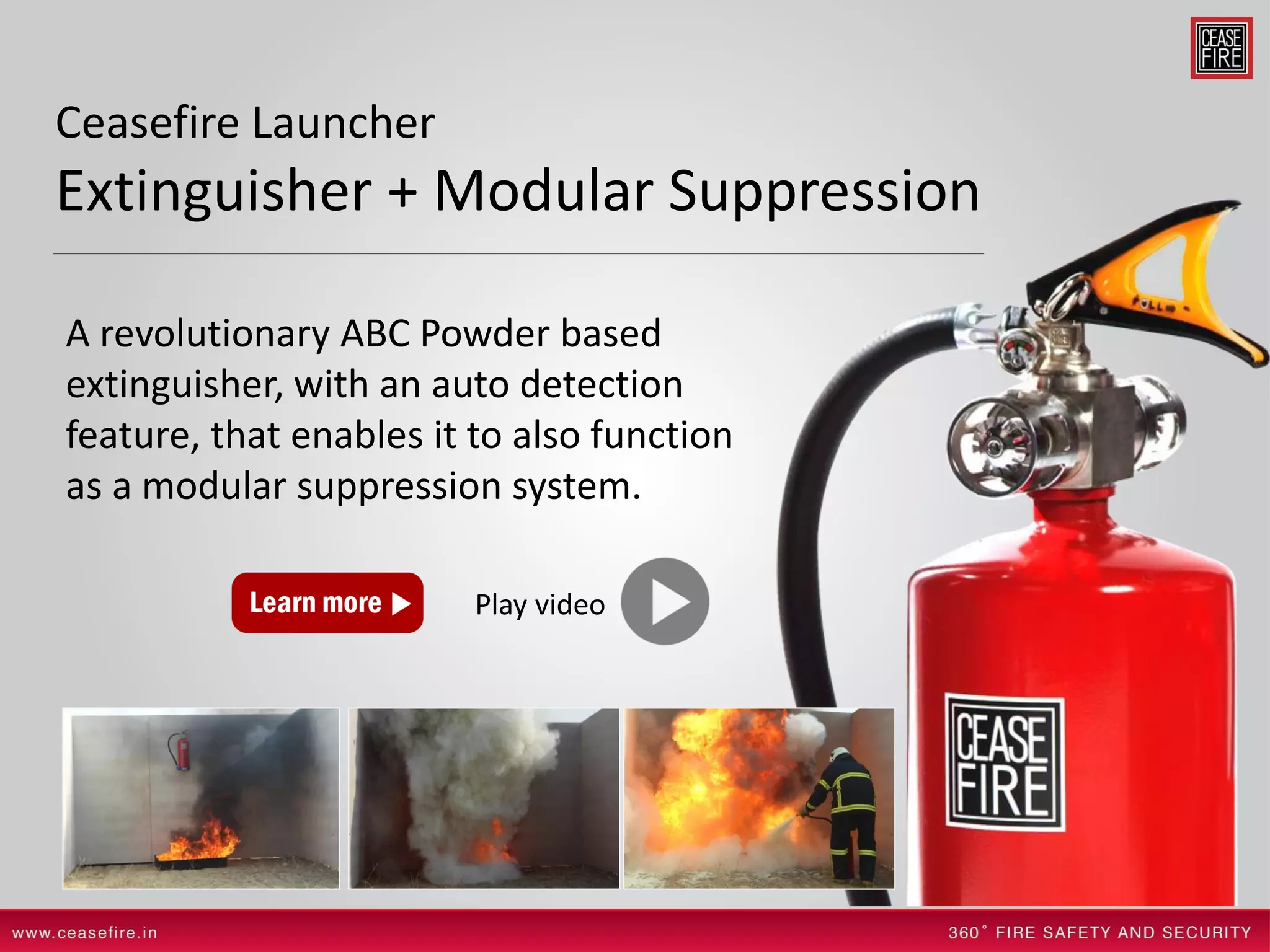 CEASE FIRE

Ceasefire Launcher
Extinguisher + Modular Suppression

A revolutionary ABC Powder based extinguisher, with an auto detection feature, that enables it to also function as a modular suppression system.

Learn more

Play video

PULL

CEASE FIRE

www.ceasefire.in

360° FIRE SAFETY AND SECURITY